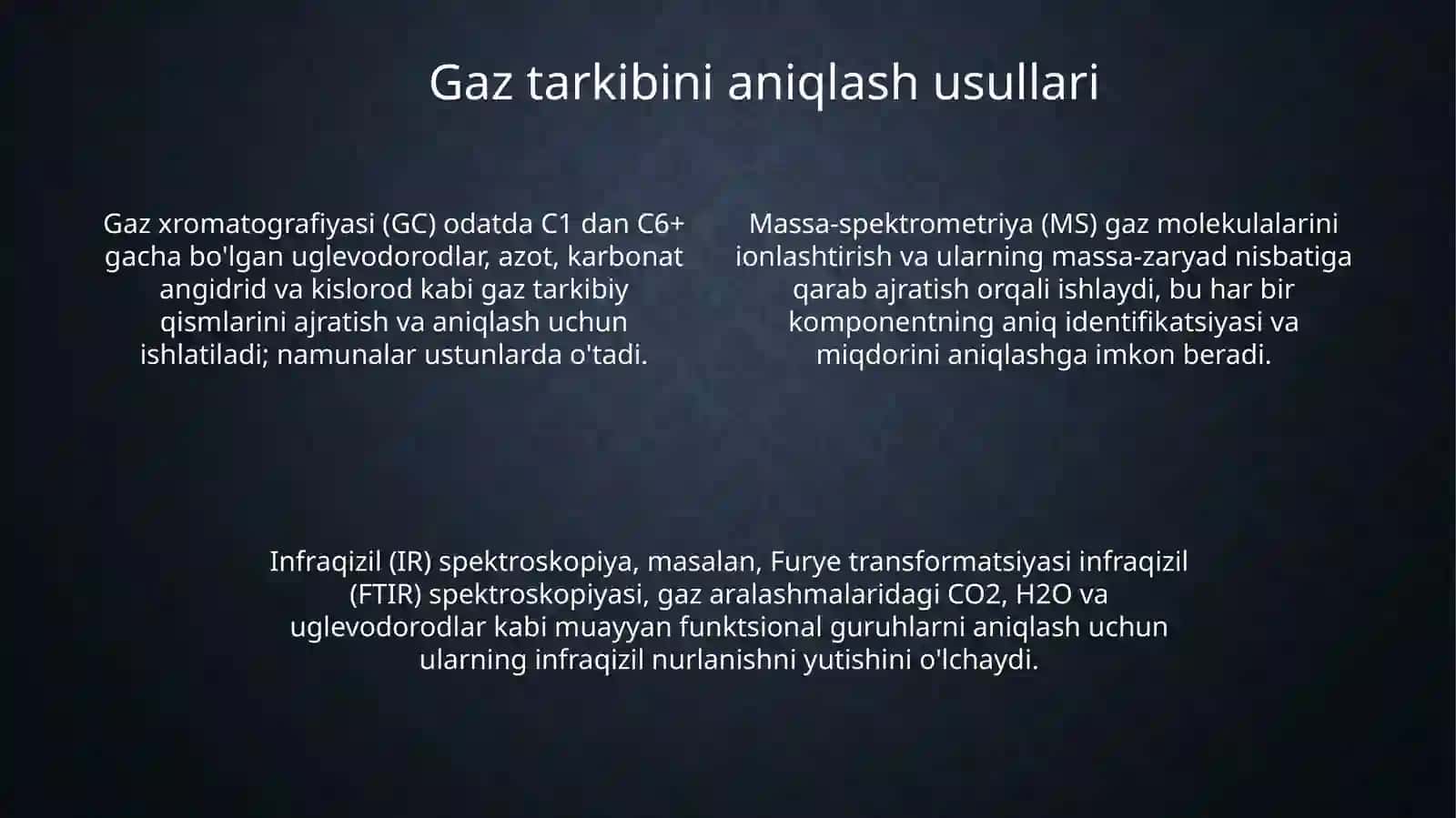 Gaz tarkibini aniqlash usullari

Gaz xromatografiyasi (GC) odatda C1 dan C6+ gacha bo'lgan uglevodorodlar, azot, karbonat angidrid va kislorod kabi gaz tarkibiy qismlarini ajratish va aniqlash uchun ishlatiladi; namunalar ustunlarda o'tadi.

Massa-spektrometriya (MS) gaz molekulalarini ionlashtirish va ularning massa-zaryad nisbatiga qarab ajratish orqali ishlaydi, bu har bir komponentning aniq identifikatsiyasi va miqdorini aniqlashga imkon beradi.

Infraqizil (IR) spektroskopiya, masalan, Furye transformatsiyasi infraqizil (FTIR) spektroskopiyasi, gaz aralashmalaridagi CO2, H2O va uglevodorodlar kabi muayyan funktsional guruhlarni aniqlash uchun ularning infraqizil nurlanishni yutishini o'lchaydi.